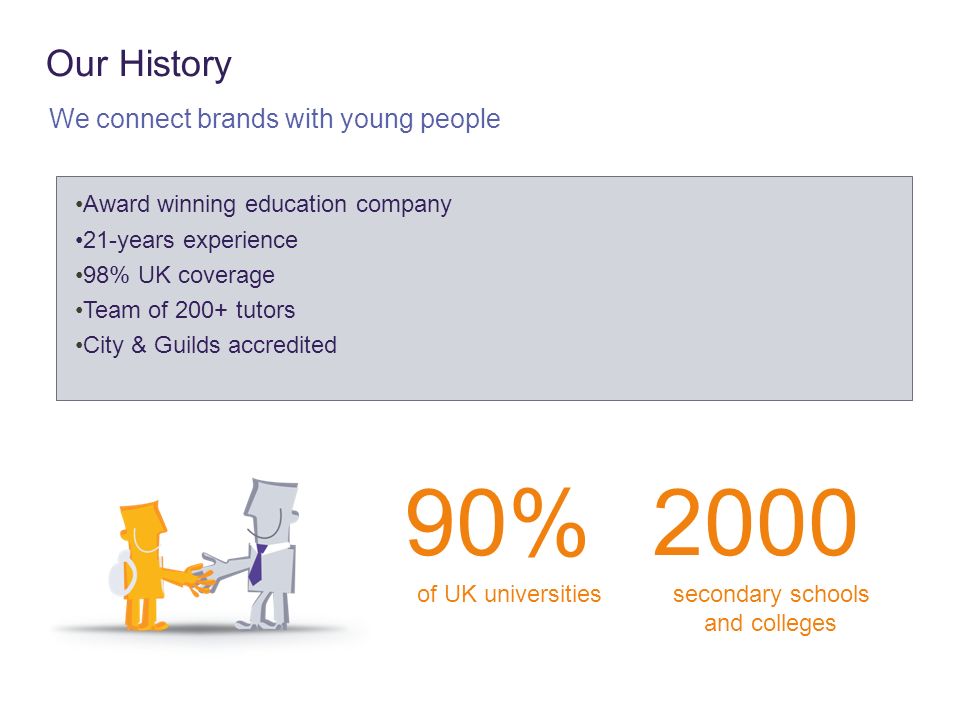 Our History

We connect brands with young people

•Award winning education company
•21-years experience
•98% UK coverage
•Team of 200+ tutors
•City & Guilds accredited

90%
of UK universities

2000
secondary schools and colleges